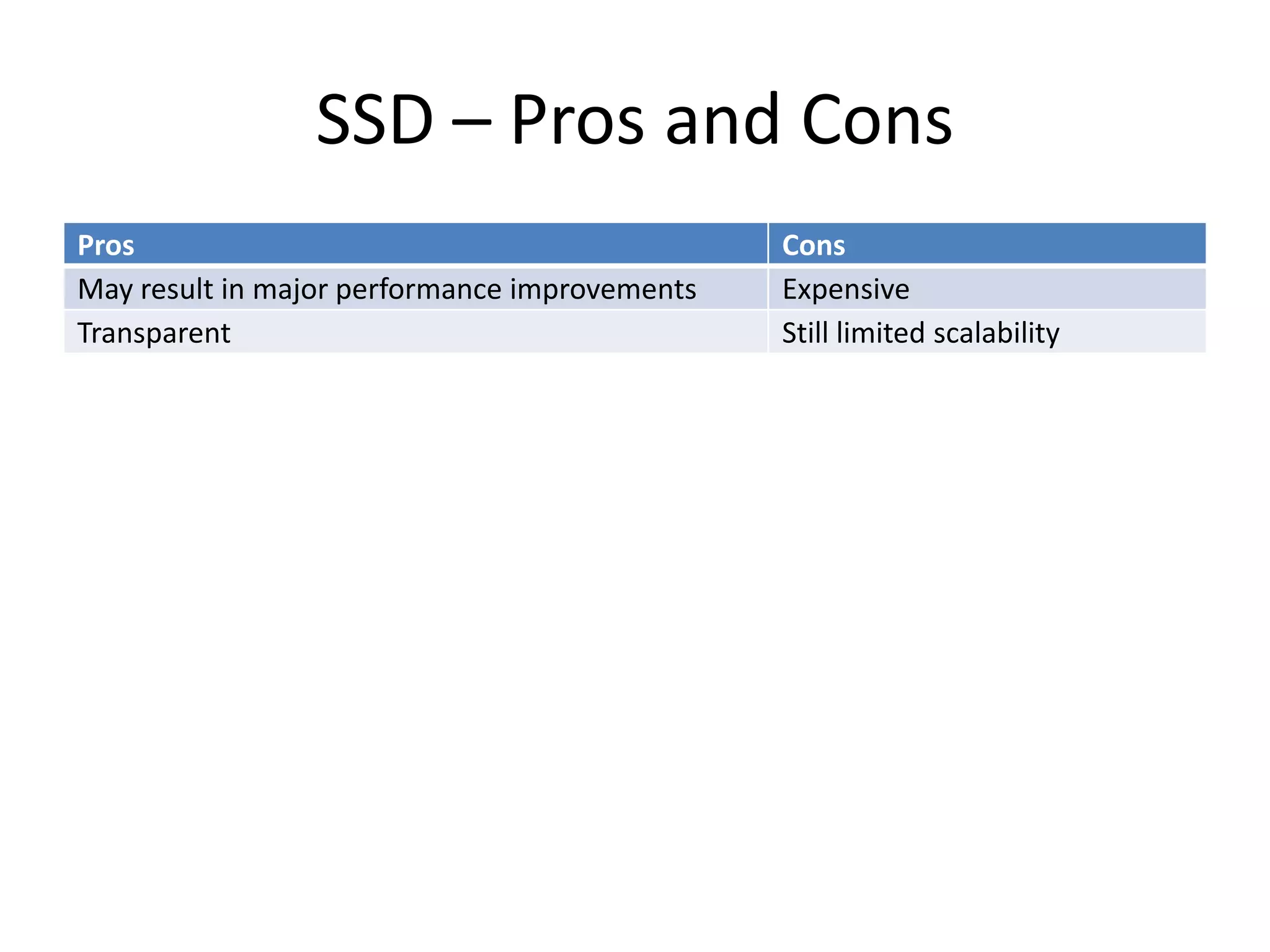 SSD – Pros and Cons

| Pros | Cons |
|---|---|
| May result in major performance improvements | Expensive |
| Transparent | Still limited scalability |